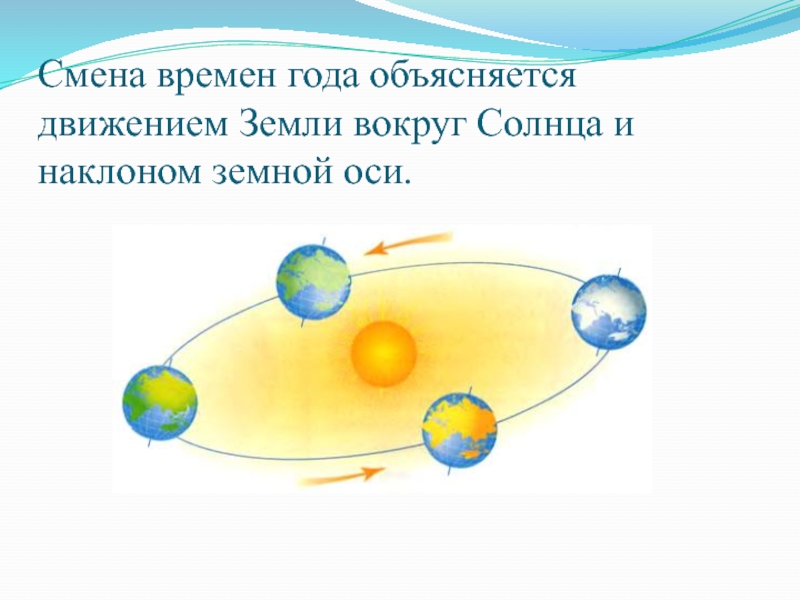 Смена времен года объясняется движением Земли вокруг Солнца и наклоном земной оси.